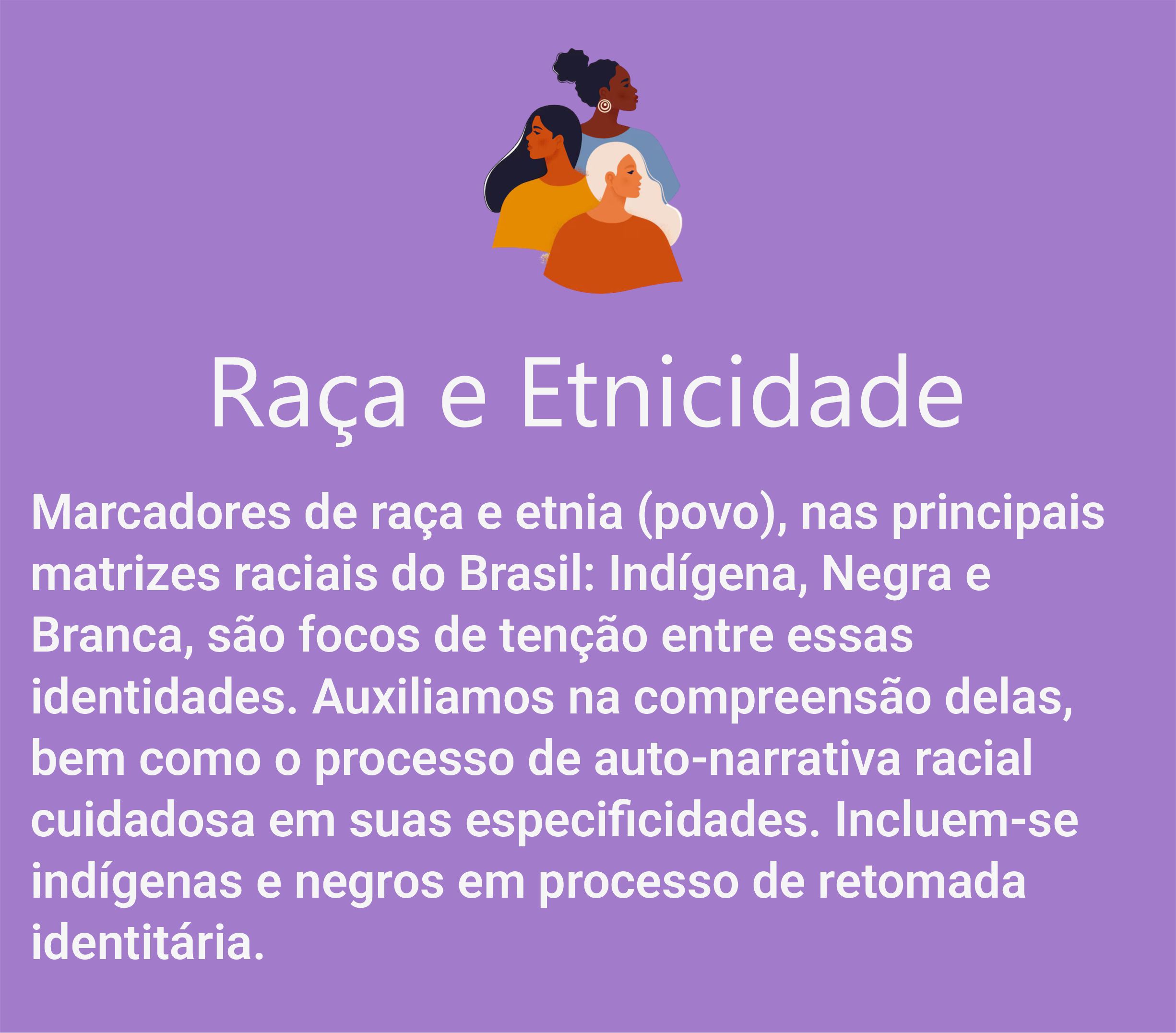 Raça e Etnicidade

Marcadores de raça e etnia (povo), nas principais matrizes raciais do Brasil: Indígena, Negra e Branca, são focos de tenção entre essas identidades. Auxiliamos na compreensão delas, bem como o processo de auto-narrativa racial cuidadosa em suas especificidades. Incluem-se indígenas e negros em processo de retomada identitária.